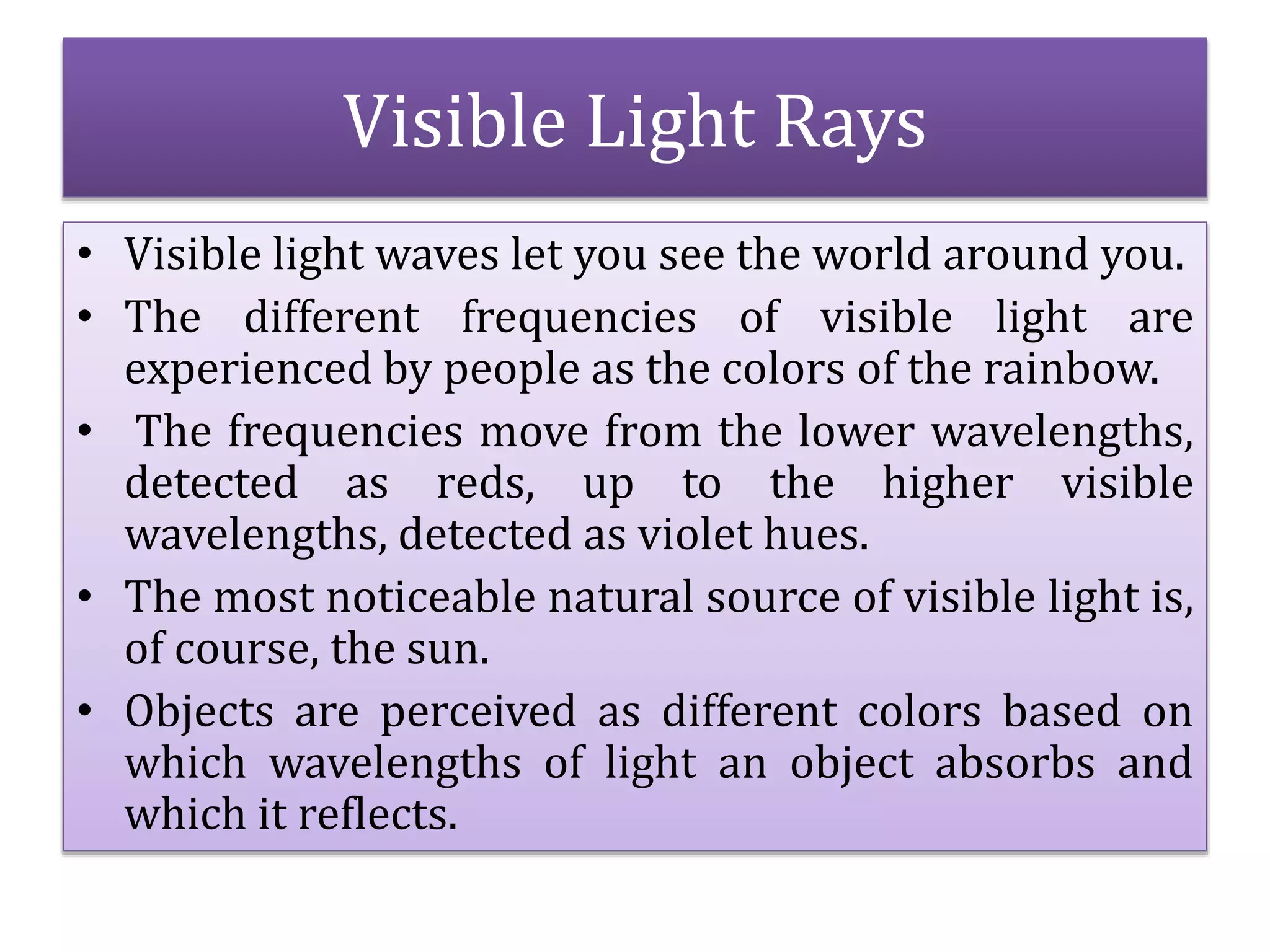 Visible Light Rays

• Visible light waves let you see the world around you.

• The different frequencies of visible light are experienced by people as the colors of the rainbow.

• The frequencies move from the lower wavelengths, detected as reds, up to the higher visible wavelengths, detected as violet hues.

• The most noticeable natural source of visible light is, of course, the sun.

• Objects are perceived as different colors based on which wavelengths of light an object absorbs and which it reflects.